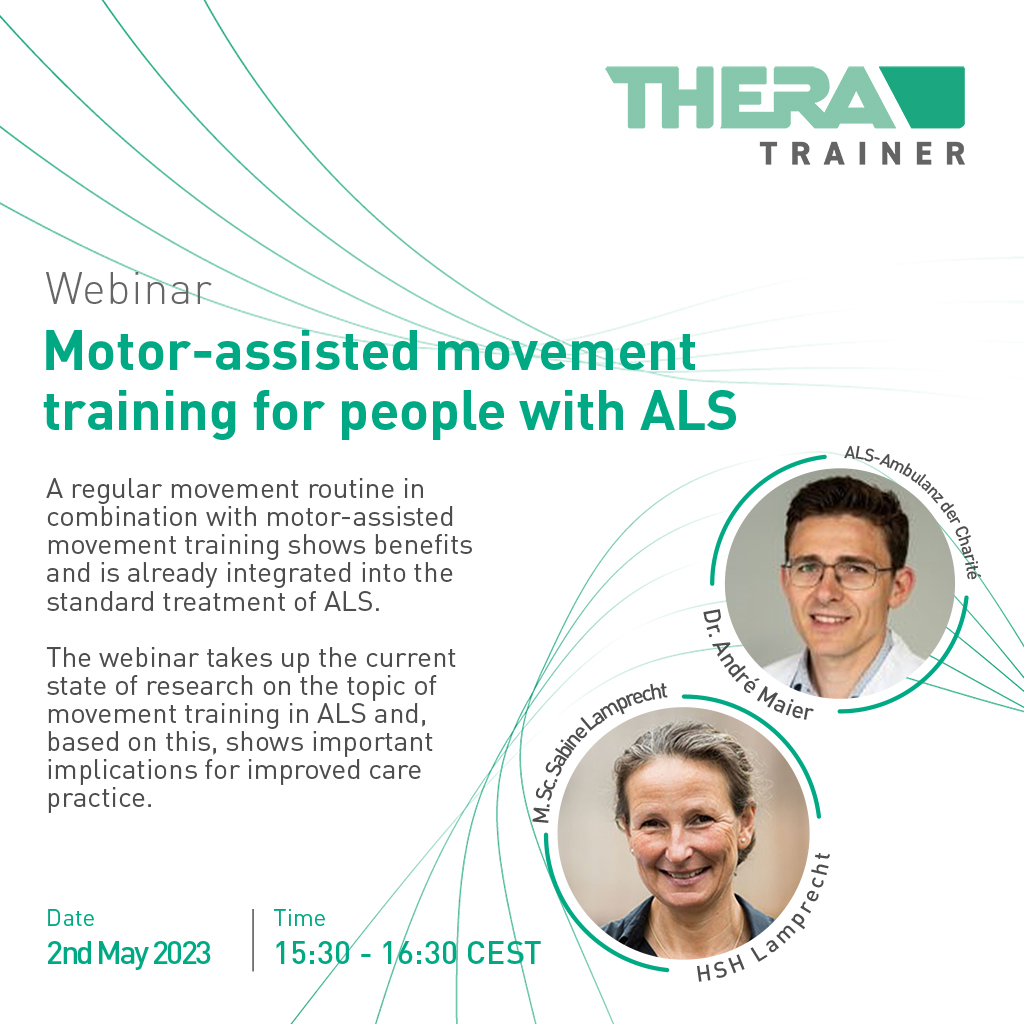 THERA
TRAINER

Webinar
Motor-assisted movement training for people with ALS

A regular movement routine in combination with motor-assisted movement training shows benefits and is already integrated into the standard treatment of ALS.

The webinar takes up the current state of research on the topic of movement training in ALS and, based on this, shows important implications for improved care practice.

ALS-Ambulanz der Charité
Dr. André Maier

M.Sc. Sabine Lamprecht
HSH Lamprecht

Date
2nd May 2023

Time
15:30 - 16:30 CEST